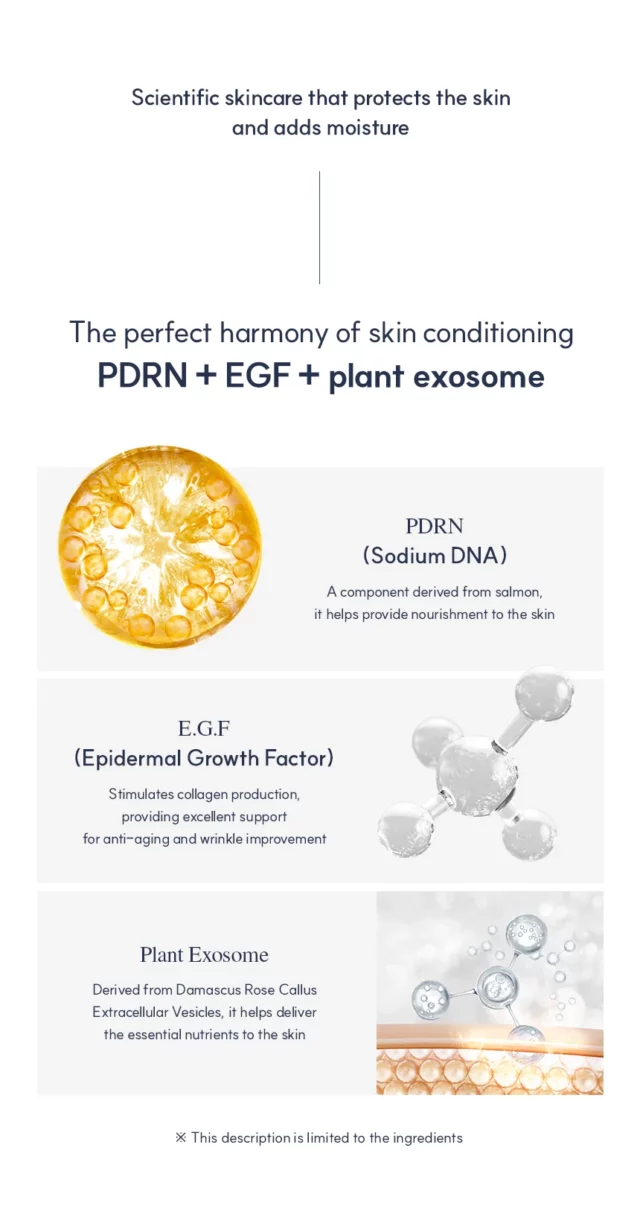 Scientific skincare that protects the skin and adds moisture

The perfect harmony of skin conditioning
PDRN + EGF + plant exosome

PDRN
(Sodium DNA)

A component derived from salmon, it helps provide nourishment to the skin

E.G.F
(Epidermal Growth Factor)

Stimulates collagen production, providing excellent support for anti-aging and wrinkle improvement

Plant Exosome

Derived from Damascus Rose Callus Extracellular Vesicles, it helps deliver the essential nutrients to the skin

※ This description is limited to the ingredients